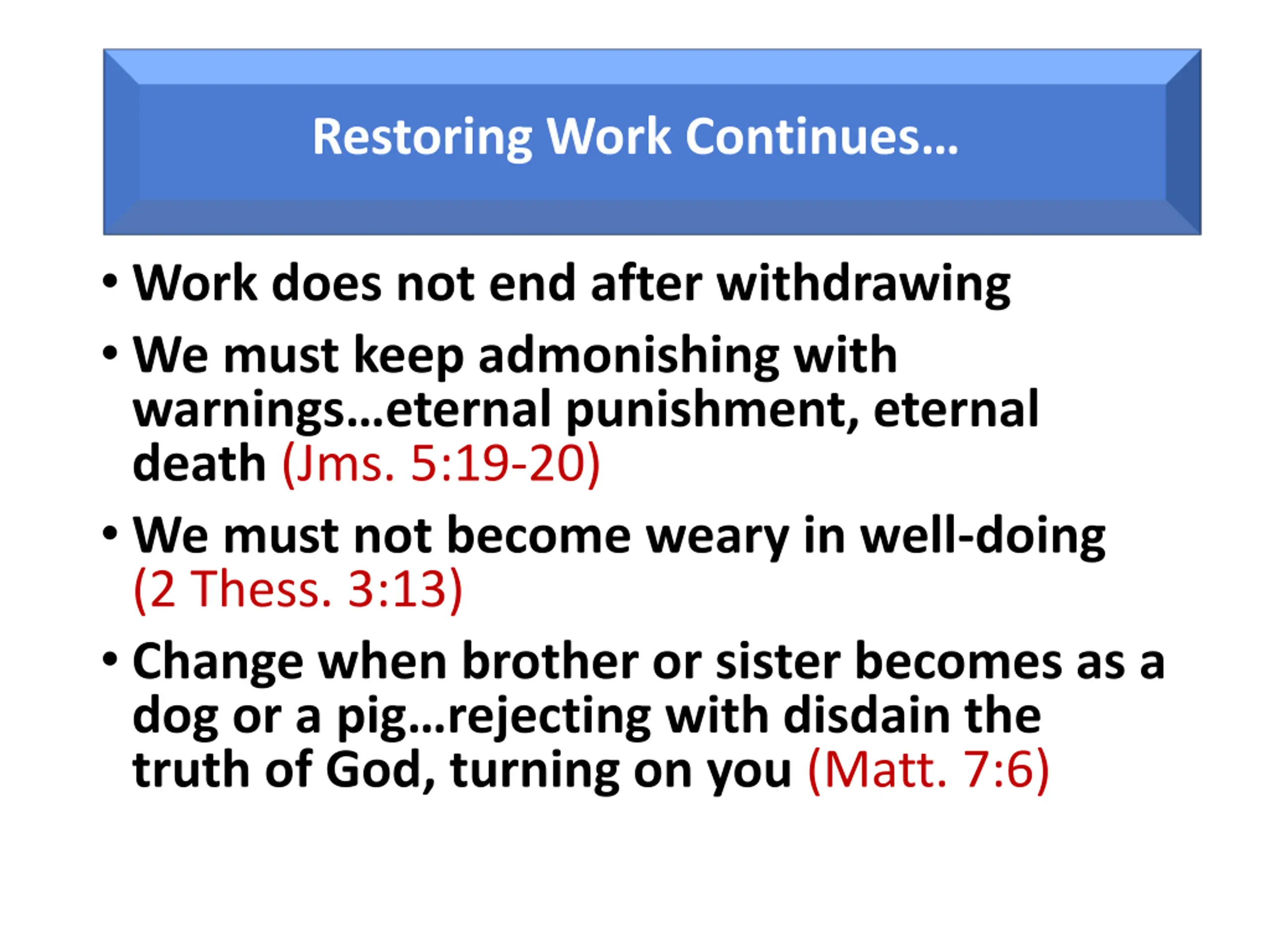 Restoring Work Continues…

• Work does not end after withdrawing

• We must keep admonishing with warnings…eternal punishment, eternal death (Jms. 5:19-20)

• We must not become weary in well-doing (2 Thess. 3:13)

• Change when brother or sister becomes as a dog or a pig…rejecting with disdain the truth of God, turning on you (Matt. 7:6)